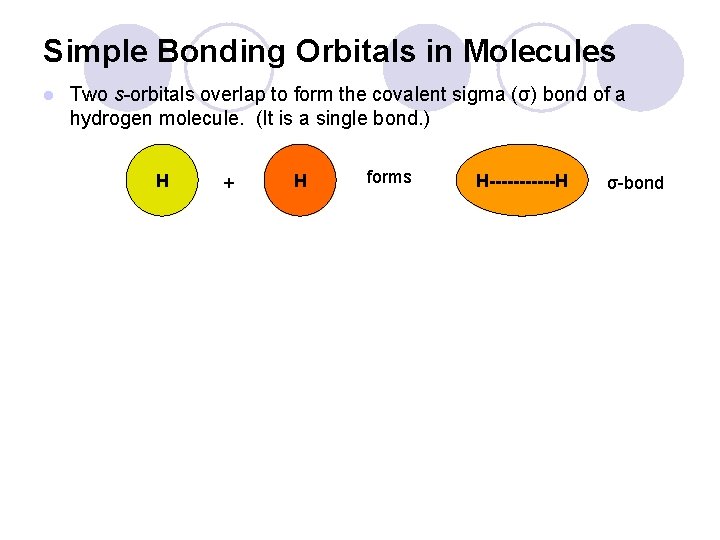 Simple Bonding Orbitals in Molecules

Two s-orbitals overlap to form the covalent sigma (σ) bond of a hydrogen molecule.  (It is a single bond.)

H + H forms H-----------H σ-bond